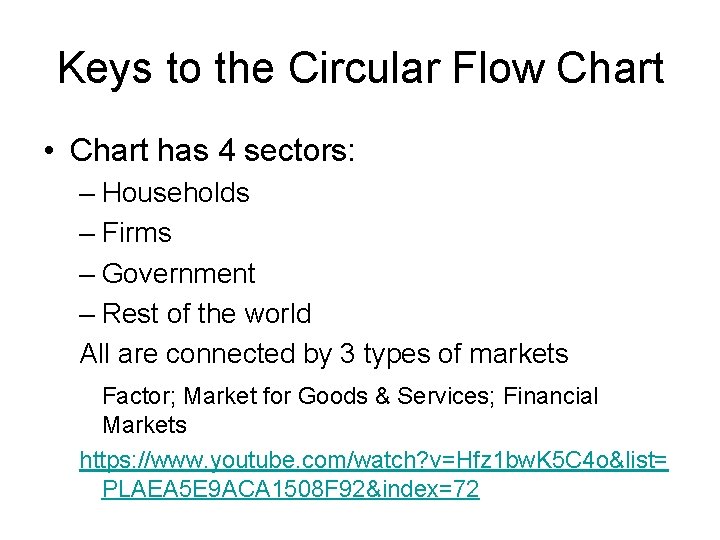 Keys to the Circular Flow Chart

• Chart has 4 sectors:
– Households
– Firms
– Government
– Rest of the world

All are connected by 3 types of markets

Factor; Market for Goods & Services; Financial Markets

https://www.youtube.com/watch?v=Hfz1bwK5C4o&list=PLAEA5E9ACA1508F92&index=72